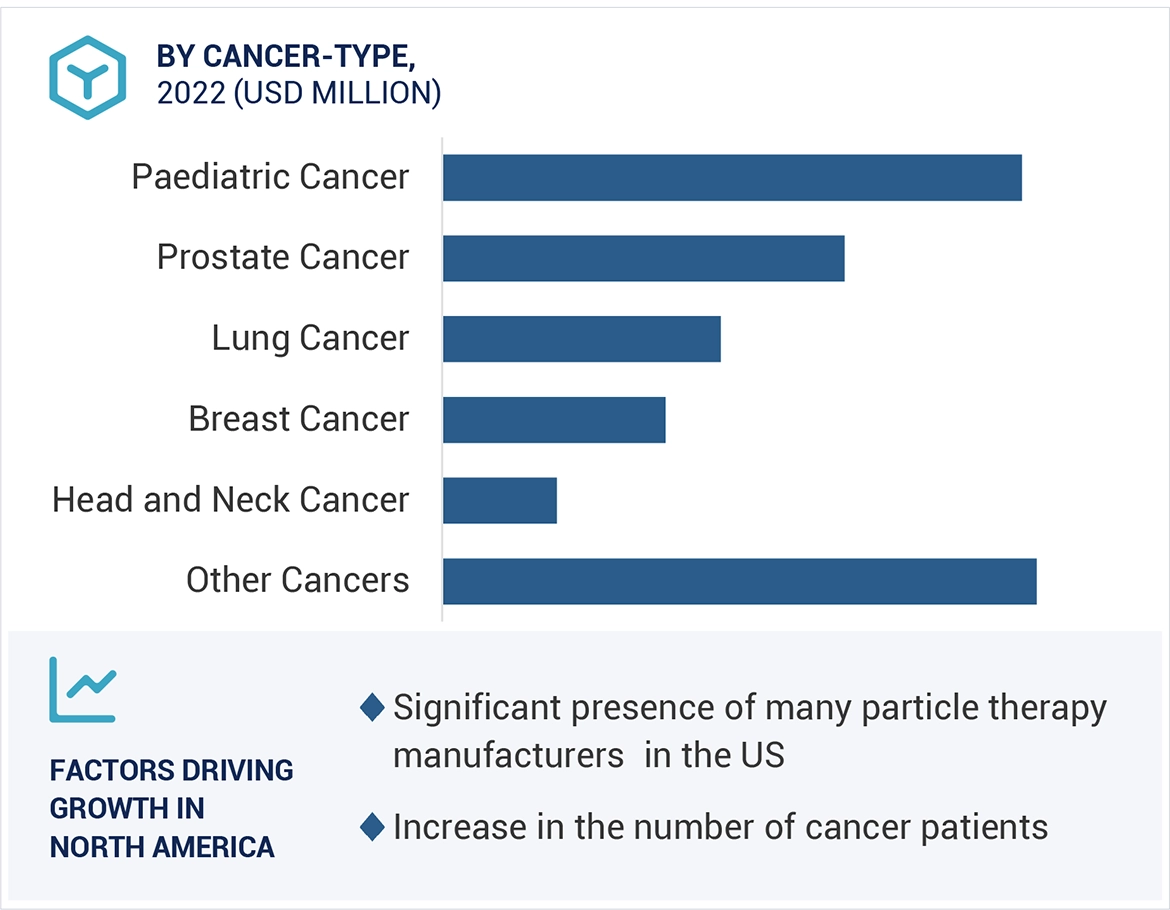 BY CANCER-TYPE,
2022 (USD MILLION)

Paediatric Cancer
Prostate Cancer
Lung Cancer
Breast Cancer
Head and Neck Cancer
Other Cancers

FACTORS DRIVING GROWTH IN NORTH AMERICA

Significant presence of many particle therapy manufacturers in the US

Increase in the number of cancer patients